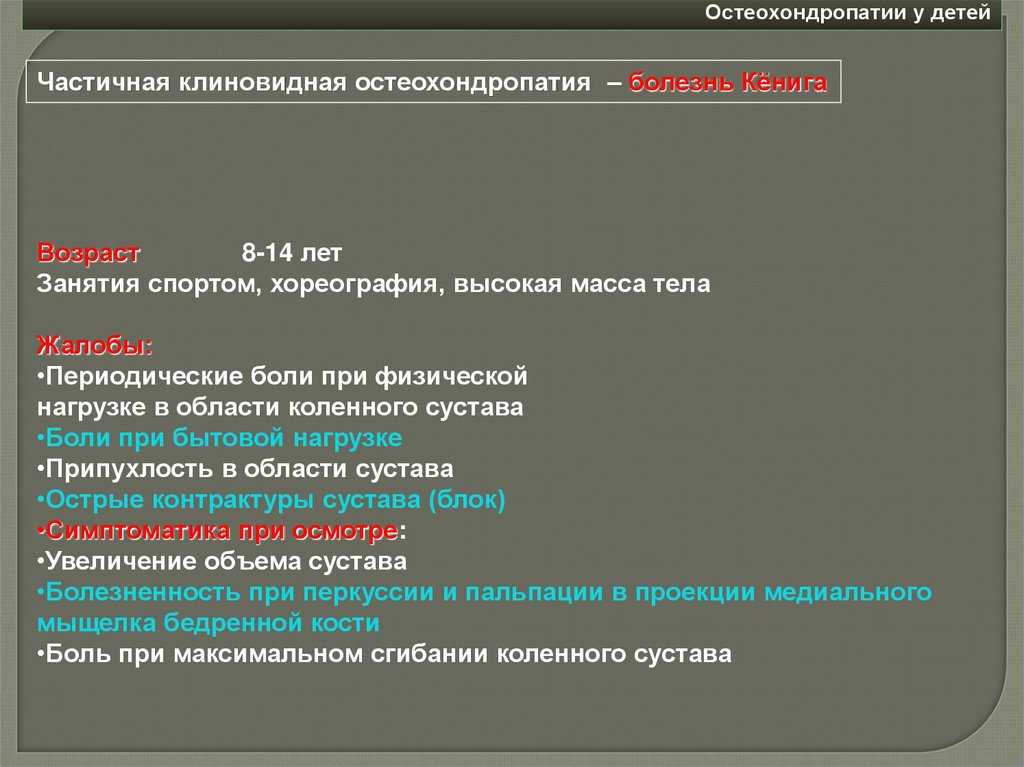 Остеохондропатии у детей

Частичная клиновидная остеохондропатия – болезнь Кёнига

Возраст 8-14 лет
Занятия спортом, хореография, высокая масса тела

Жалобы:
•Периодические боли при физической нагрузке в области коленного сустава
•Боли при бытовой нагрузке
•Припухлость в области сустава
•Острые контрактуры сустава (блок)
•Симптоматика при осмотре:
•Увеличение объема сустава
•Болезненность при перкуссии и пальпации в проекции медиального мыщелка бедренной кости
•Боль при максимальном сгибании коленного сустава